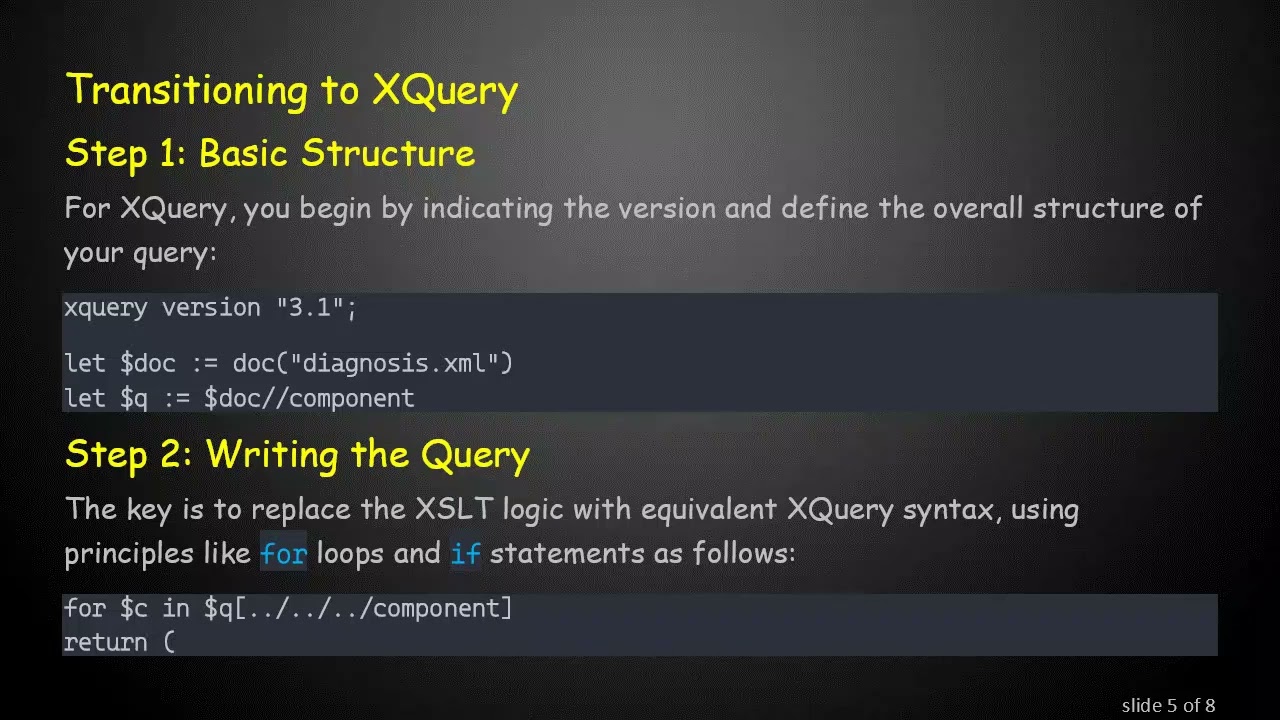 Transitioning to XQuery

Step 1: Basic Structure

For XQuery, you begin by indicating the version and define the overall structure of your query:

xquery version "3.1";

let $doc := doc("diagnosis.xml")
let $q := $doc//component

Step 2: Writing the Query

The key is to replace the XSLT logic with equivalent XQuery syntax, using principles like for loops and if statements as follows:

for $c in $q[../../../component]
return (

slide 5 of 8